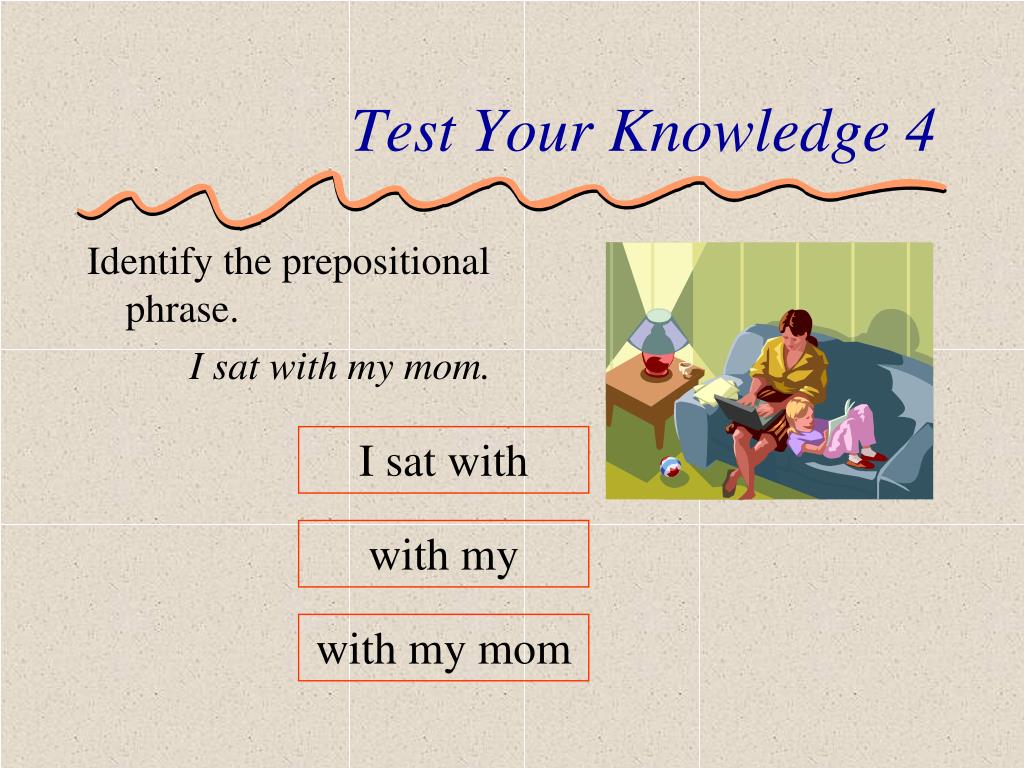 Test Your Knowledge 4

Identify the prepositional phrase.

I sat with my mom.

I sat with

with my

with my mom